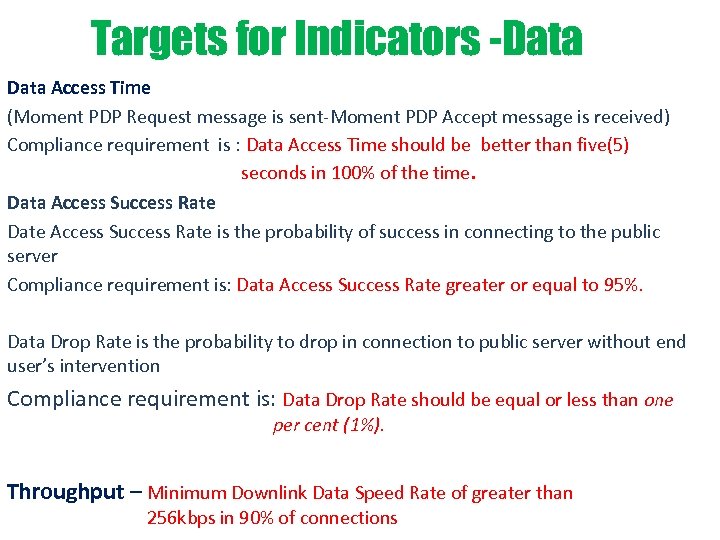 Targets for Indicators -Data

Data Access Time

(Moment PDP Request message is sent-Moment PDP Accept message is received)

Compliance requirement is : Data Access Time should be better than five(5) seconds in 100% of the time.

Data Access Success Rate

Date Access Success Rate is the probability of success in connecting to the public server

Compliance requirement is: Data Access Success Rate greater or equal to 95%.

Data Drop Rate is the probability to drop in connection to public server without end user's intervention

Compliance requirement is: Data Drop Rate should be equal or less than one per cent (1%).

Throughput – Minimum Downlink Data Speed Rate of greater than 256kbps in 90% of connections